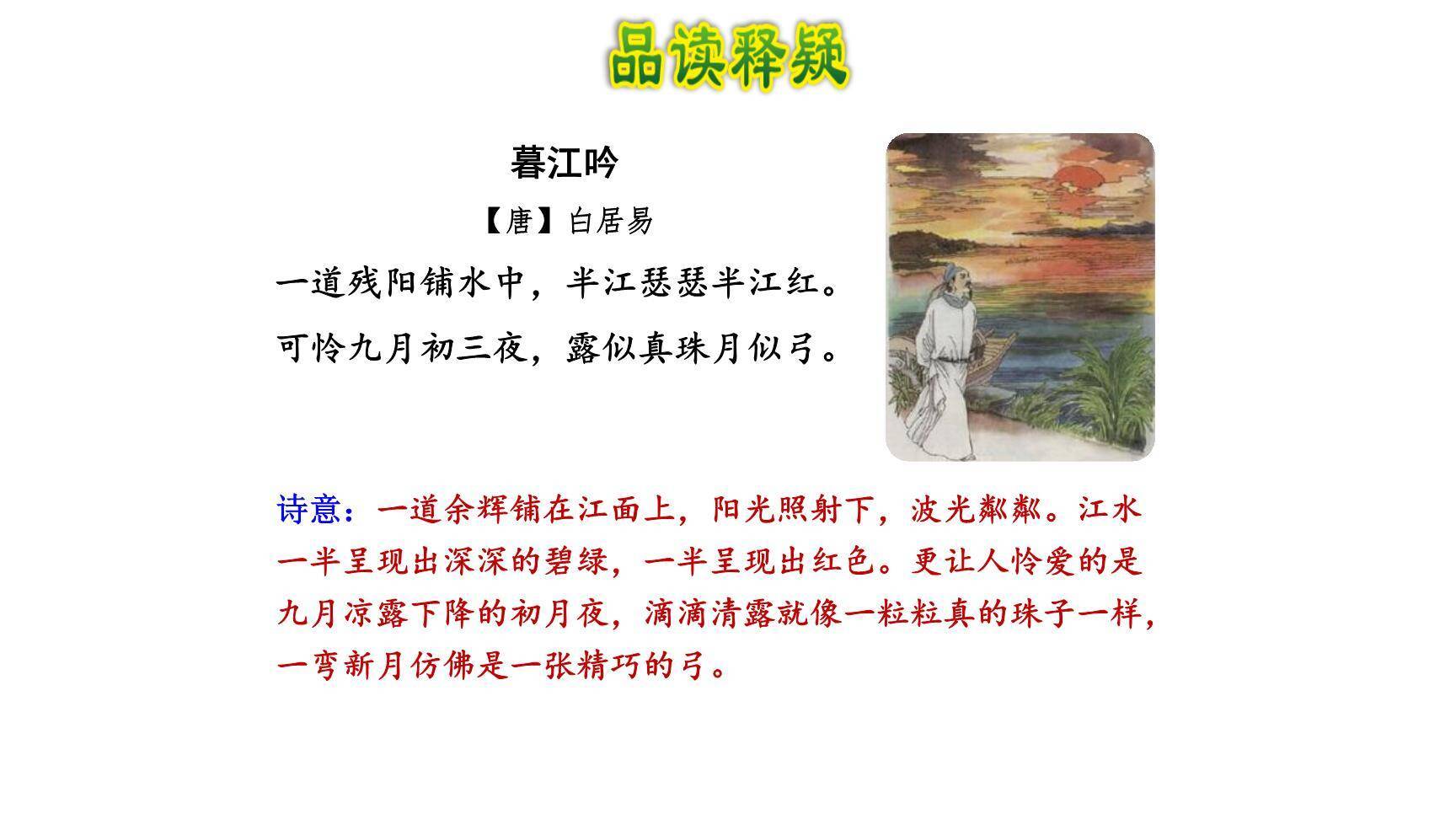 品读释疑

暮江吟

【唐】白居易

一道残阳铺水中，半江瑟瑟半江红。

可怜九月初三夜，露似真珠月似弓。

诗意：一道余辉铺在江面上，阳光照射下，波光粼粼。江水一半呈现出深深的碧绿，一半呈现出红色。更让人怜爱的是九月凉露下降的初月夜，滴滴清露就像一粒粒真的珠子一样，一弯新月仿佛是一张精巧的弓。